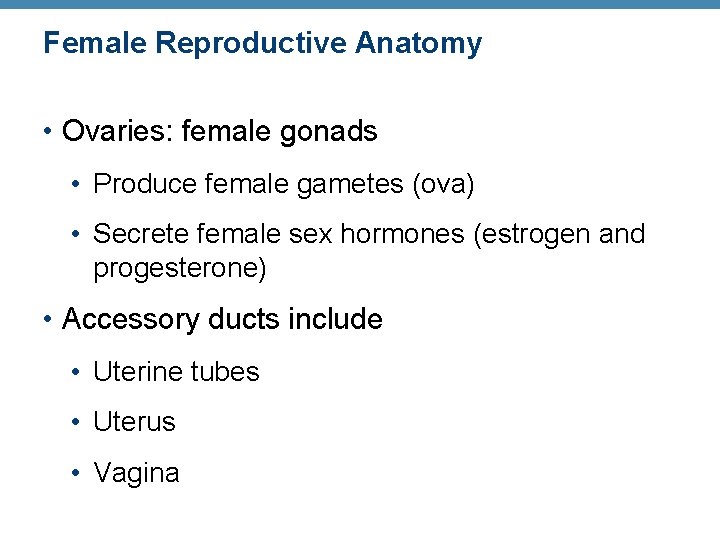 Female Reproductive Anatomy

• Ovaries: female gonads

• Produce female gametes (ova)

• Secrete female sex hormones (estrogen and progesterone)

• Accessory ducts include

• Uterine tubes

• Uterus

• Vagina